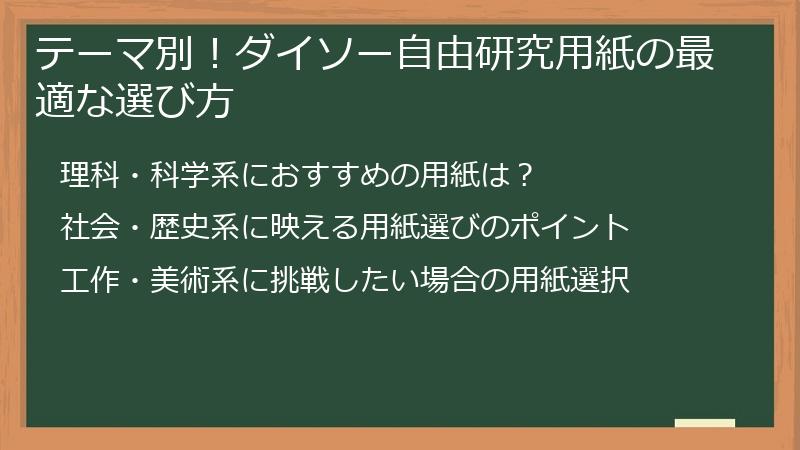 テーマ別！ダイソー自由研究用紙の最適な選び方

理科・科学系におすすめの用紙は？

社会・歴史系に映える用紙選びのポイント

工作・美術系に挑戦したい場合の用紙選択